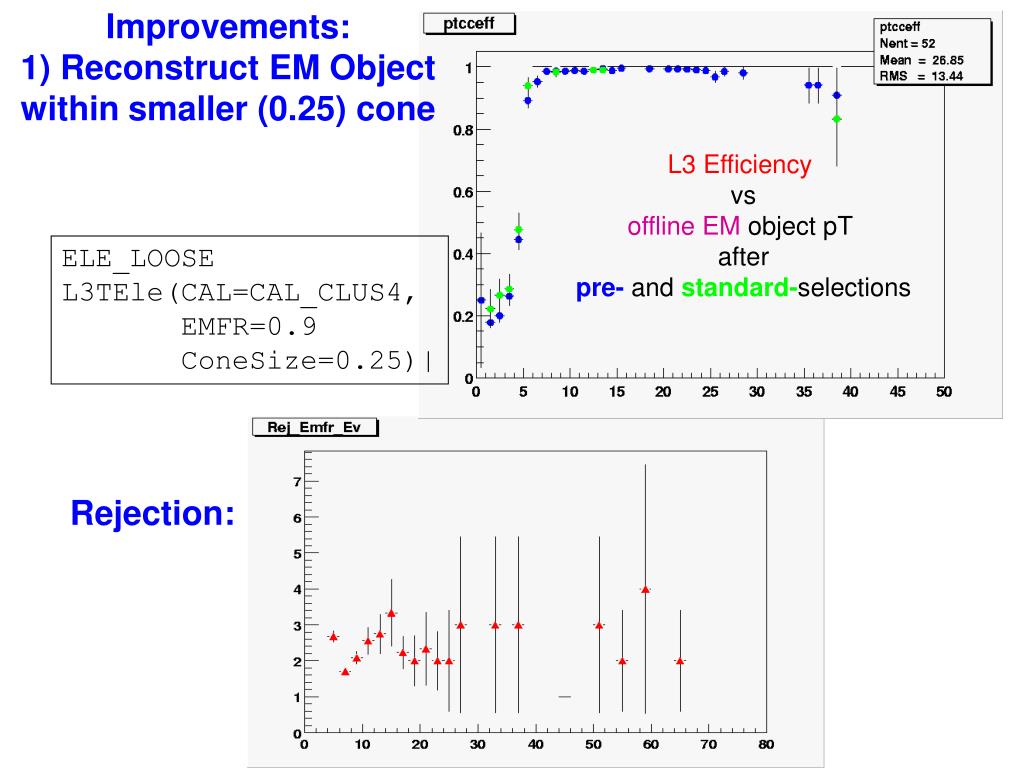 Improvements:
1) Reconstruct EM Object within smaller (0.25) cone

ELE_LOOSE
L3TEle(CAL=CAL_CLUS4,
EMFR=0.9
ConeSize=0.25)|

ptcceff

ptcceff
Nent = 52
Mean = 26.85
RMS = 13.44

1
0.8
0.6
0.4
0.2
0
0 5 10 15 20 25 30 35 40 45 50

L3 Efficiency
vs
offline EM object pT
after
pre- and standard-selections

Rejection:

Rej_Emfr_Ev

7
6
5
4
3
2
1
0
0 10 20 30 40 50 60 70 80